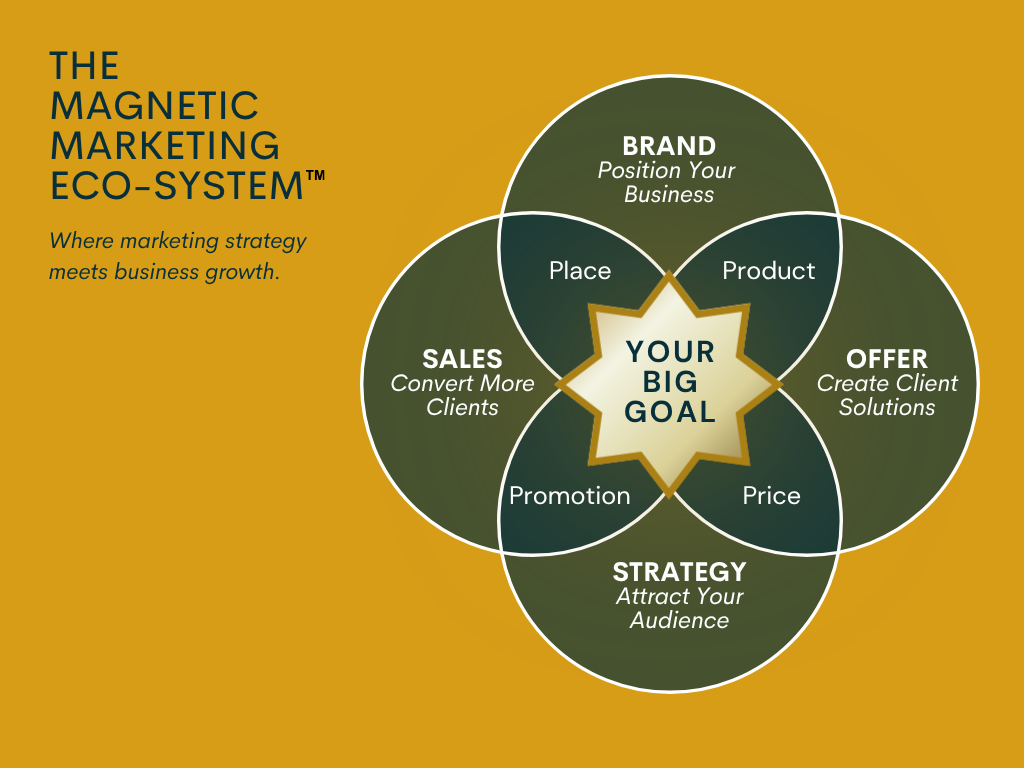 THE MAGNETIC MARKETING ECO-SYSTEM™

Where marketing strategy meets business growth.

BRAND
Position Your Business

Place

Product

SALES
Convert More Clients

YOUR BIG GOAL

OFFER
Create Client Solutions

Promotion

Price

STRATEGY
Attract Your Audience